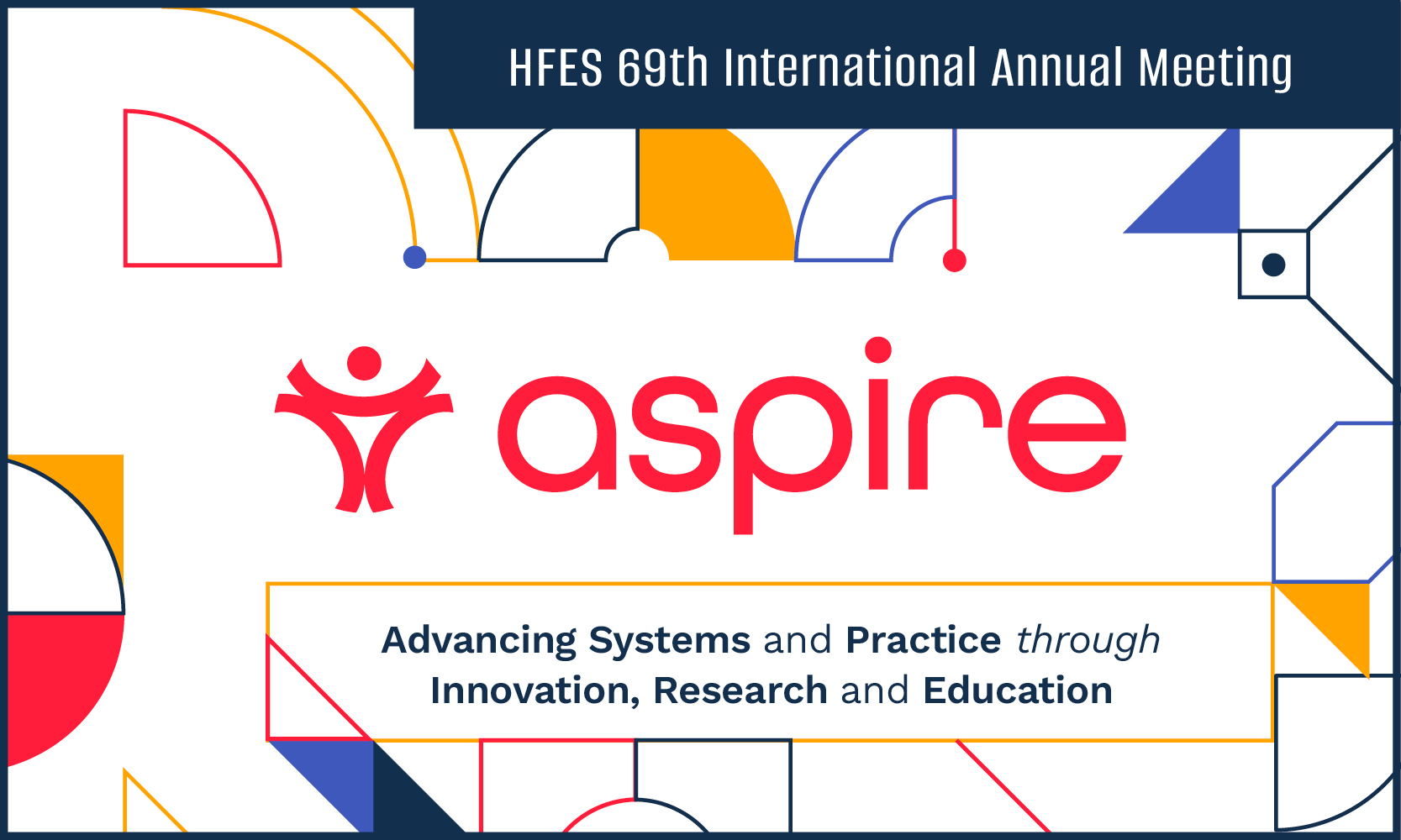 HFES 69th International Annual Meeting

aspire

Advancing Systems and Practice through Innovation, Research and Education